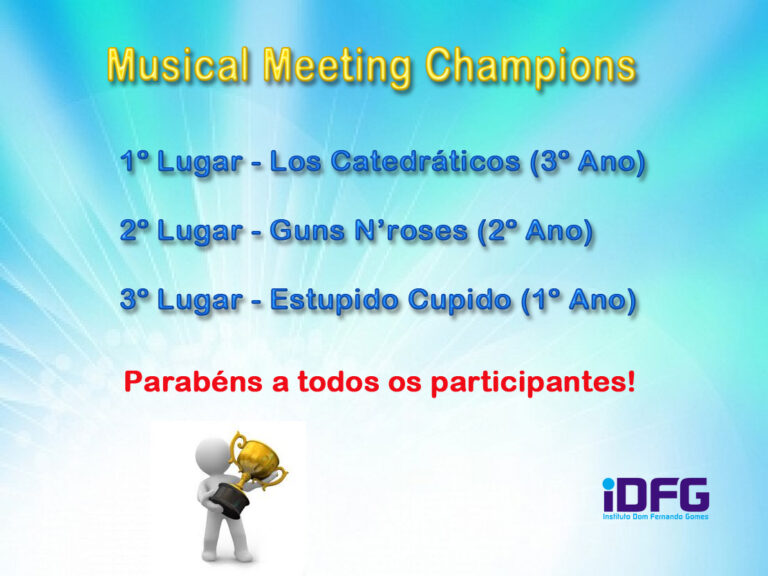 Musical Meeting Champions

1º Lugar - Los Catedráticos (3º Ano)

2º Lugar - Guns N'roses (2º Ano)

3º Lugar - Estupido Cupido (1º Ano)

Parabéns a todos os participantes!

iDFG
Instituto Dom Fernando Gomes